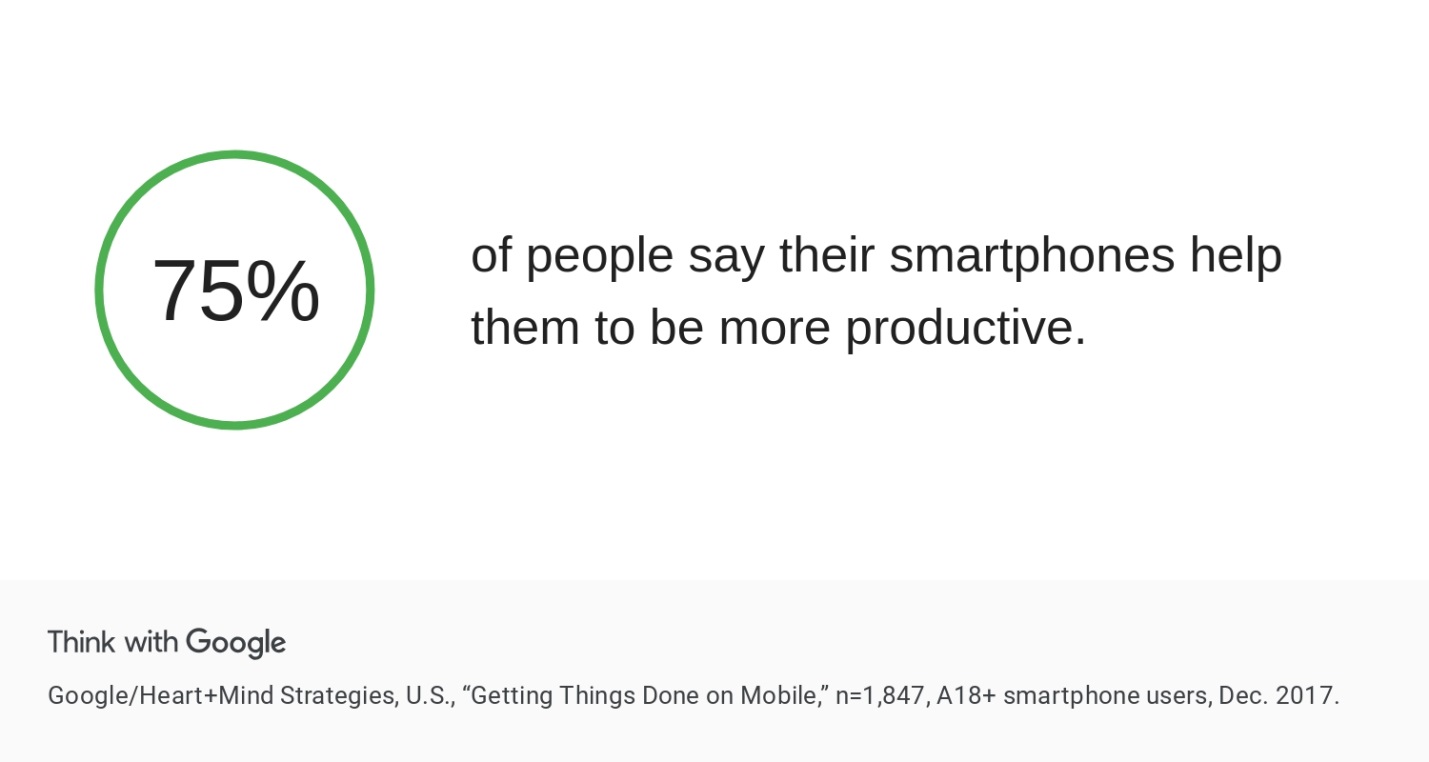 75%

of people say their smartphones help them to be more productive.

Think with Google

Google/Heart+Mind Strategies, U.S., “Getting Things Done on Mobile,” n=1,847, A18+ smartphone users, Dec. 2017.